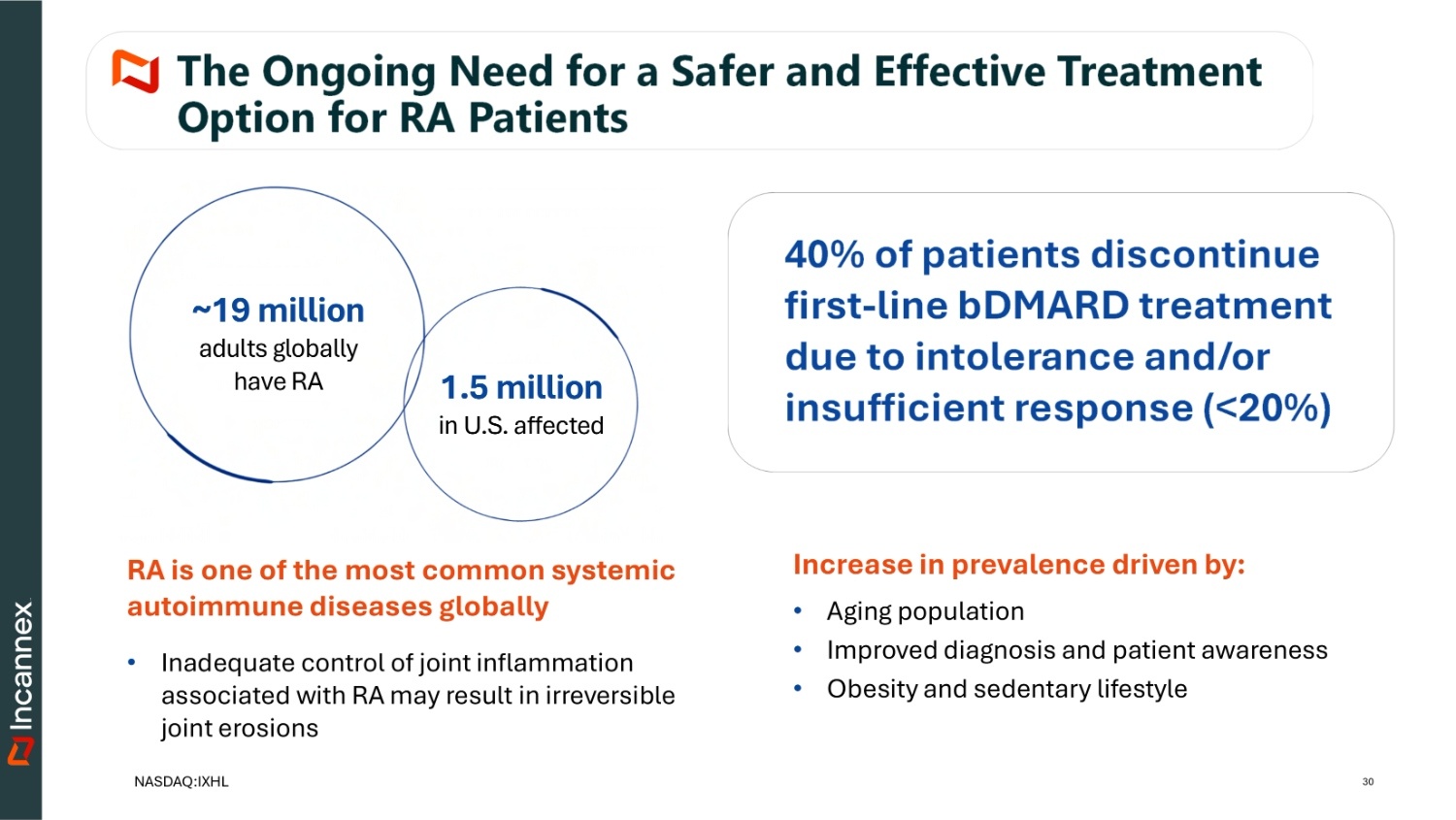 Incannex

The Ongoing Need for a Safer and Effective Treatment Option for RA Patients

~19 million
adults globally have RA

1.5 million
in U.S. affected

40% of patients discontinue first-line bDMARD treatment due to intolerance and/or insufficient response (<20%)

RA is one of the most common systemic autoimmune diseases globally

• Inadequate control of joint inflammation associated with RA may result in irreversible joint erosions

Increase in prevalence driven by:

• Aging population
• Improved diagnosis and patient awareness
• Obesity and sedentary lifestyle

NASDAQ:IXHL

30